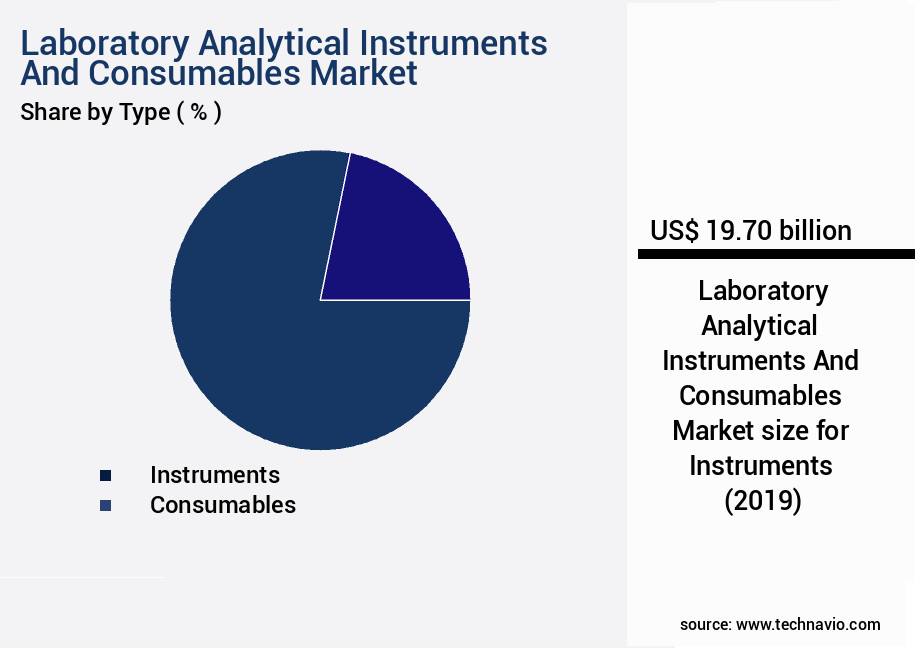 Laboratory Analytical Instruments And Consumables Market

Share by Type ( % )

Instruments
Consumables

US$ 19.70 billion

Laboratory Analytical Instruments And Consumables Market size for Instruments (2019)

source: www.technavio.com